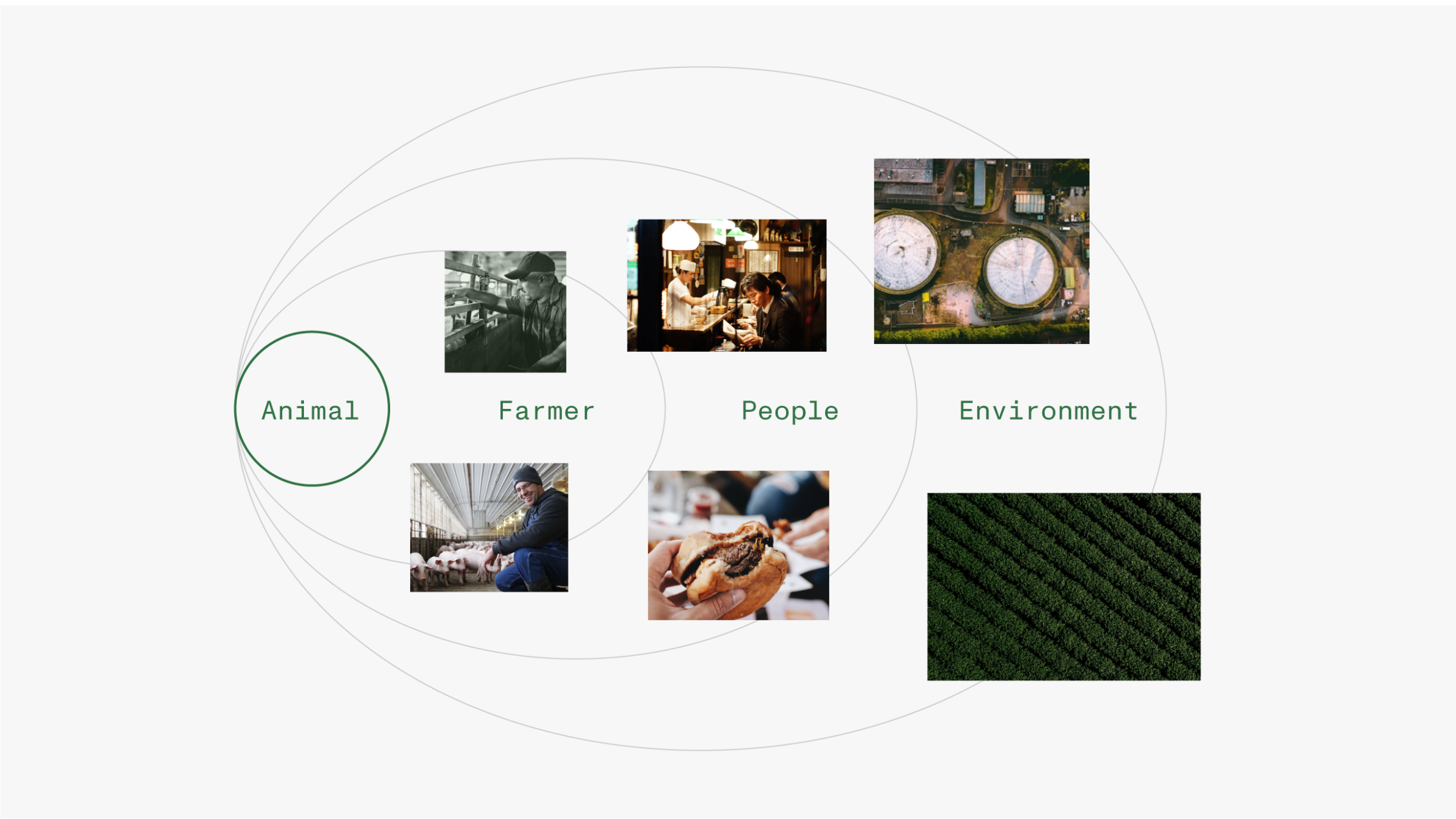 Animal

Farmer

People

Environment